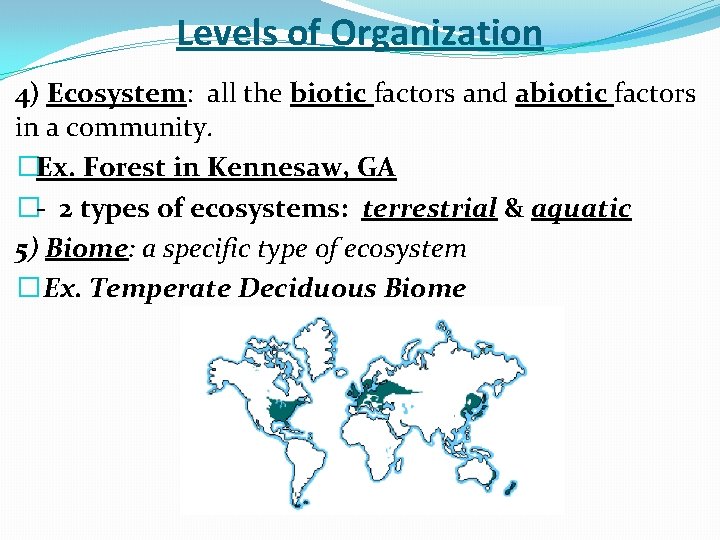 Levels of Organization

4) Ecosystem: all the biotic factors and abiotic factors in a community.

□Ex. Forest in Kennesaw, GA

□- 2 types of ecosystems: terrestrial & aquatic

5) Biome: a specific type of ecosystem

□Ex. Temperate Deciduous Biome